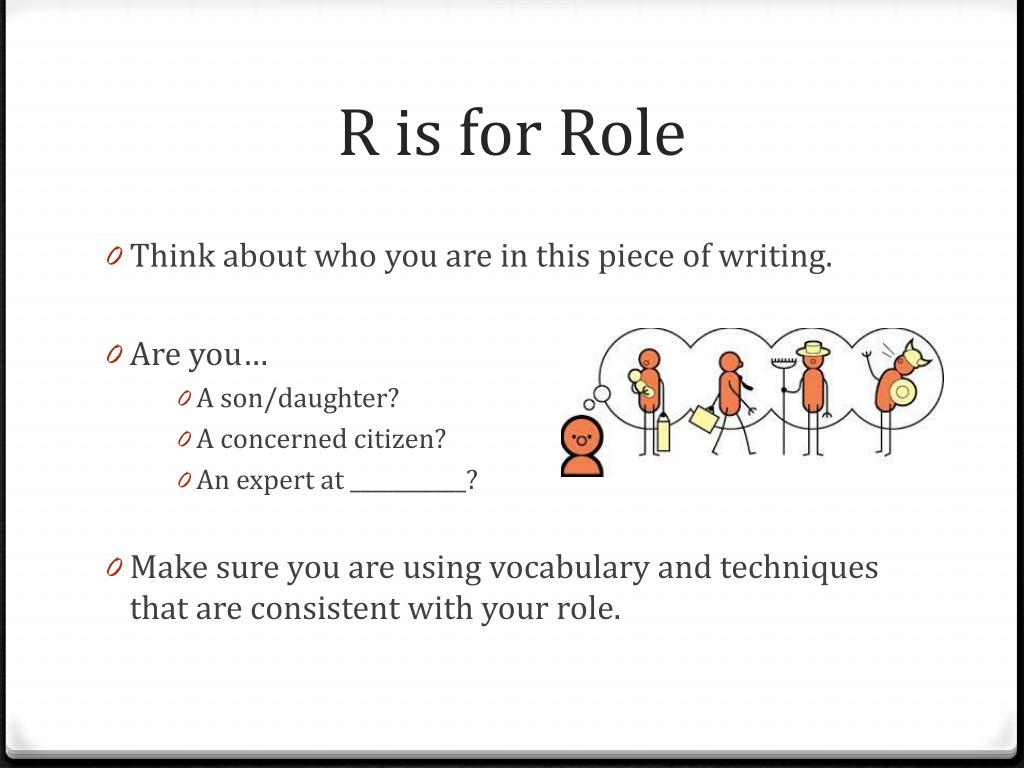 R is for Role

0 Think about who you are in this piece of writing.

0 Are you…

0 A son/daughter?

0 A concerned citizen?

0 An expert at __________?

0 Make sure you are using vocabulary and techniques that are consistent with your role.